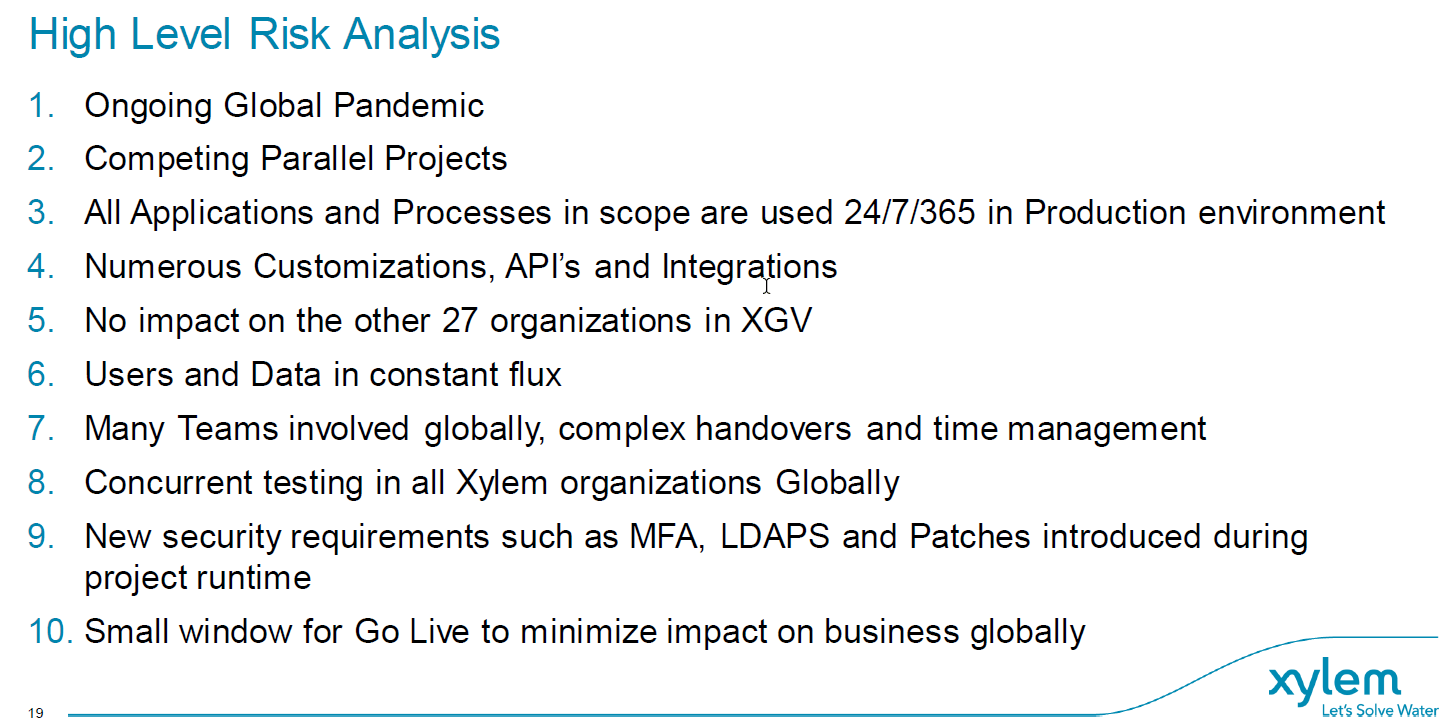 High Level Risk Analysis

1. Ongoing Global Pandemic
2. Competing Parallel Projects
3. All Applications and Processes in scope are used 24/7/365 in Production environment
4. Numerous Customizations, API's and Integrations
5. No impact on the other 27 organizations in XGV
6. Users and Data in constant flux
7. Many Teams involved globally, complex handovers and time management
8. Concurrent testing in all Xylem organizations Globally
9. New security requirements such as MFA, LDAPS and Patches introduced during project runtime
10. Small window for Go Live to minimize impact on business globally

19

xylem
Let's Solve Water